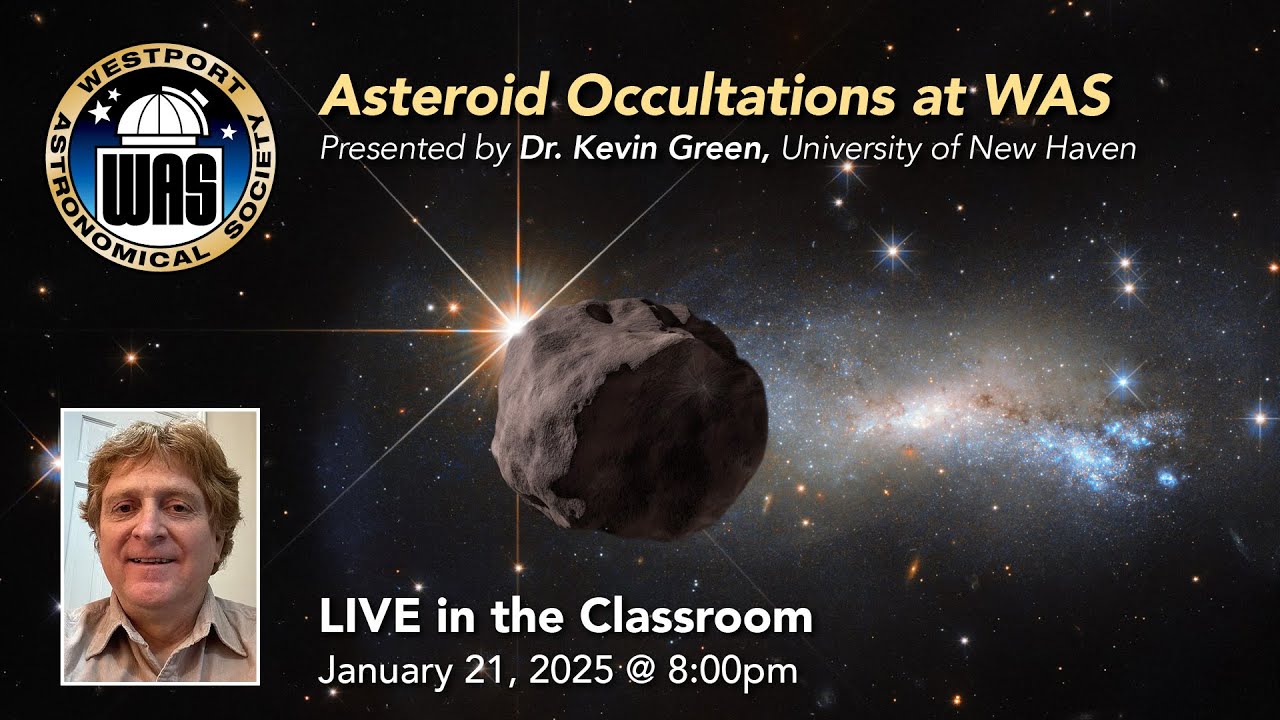 WESTPORT ASTRONOMICAL SOCIETY
WAS

Asteroid Occultations at WAS
Presented by Dr. Kevin Green, University of New Haven

LIVE in the Classroom
January 21, 2025 @ 8:00pm